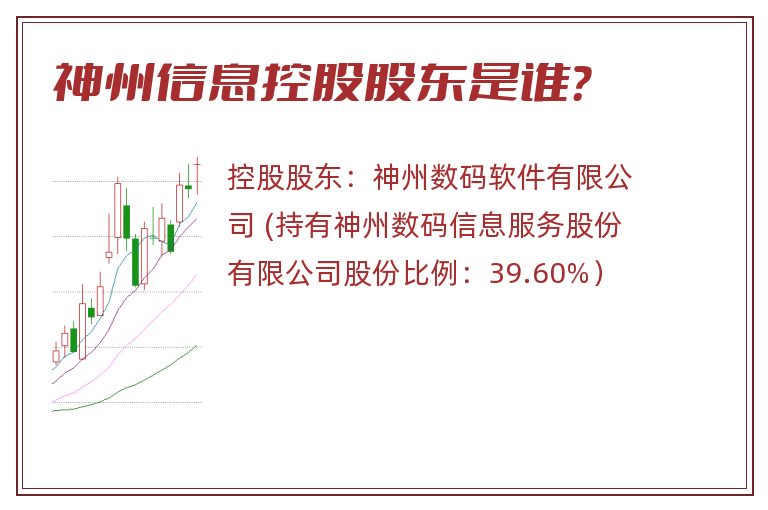 神州信息控股股东是谁?

控股股东：神州数码软件有限公司 (持有神州数码信息服务股份有限公司股份比例：39.60%)